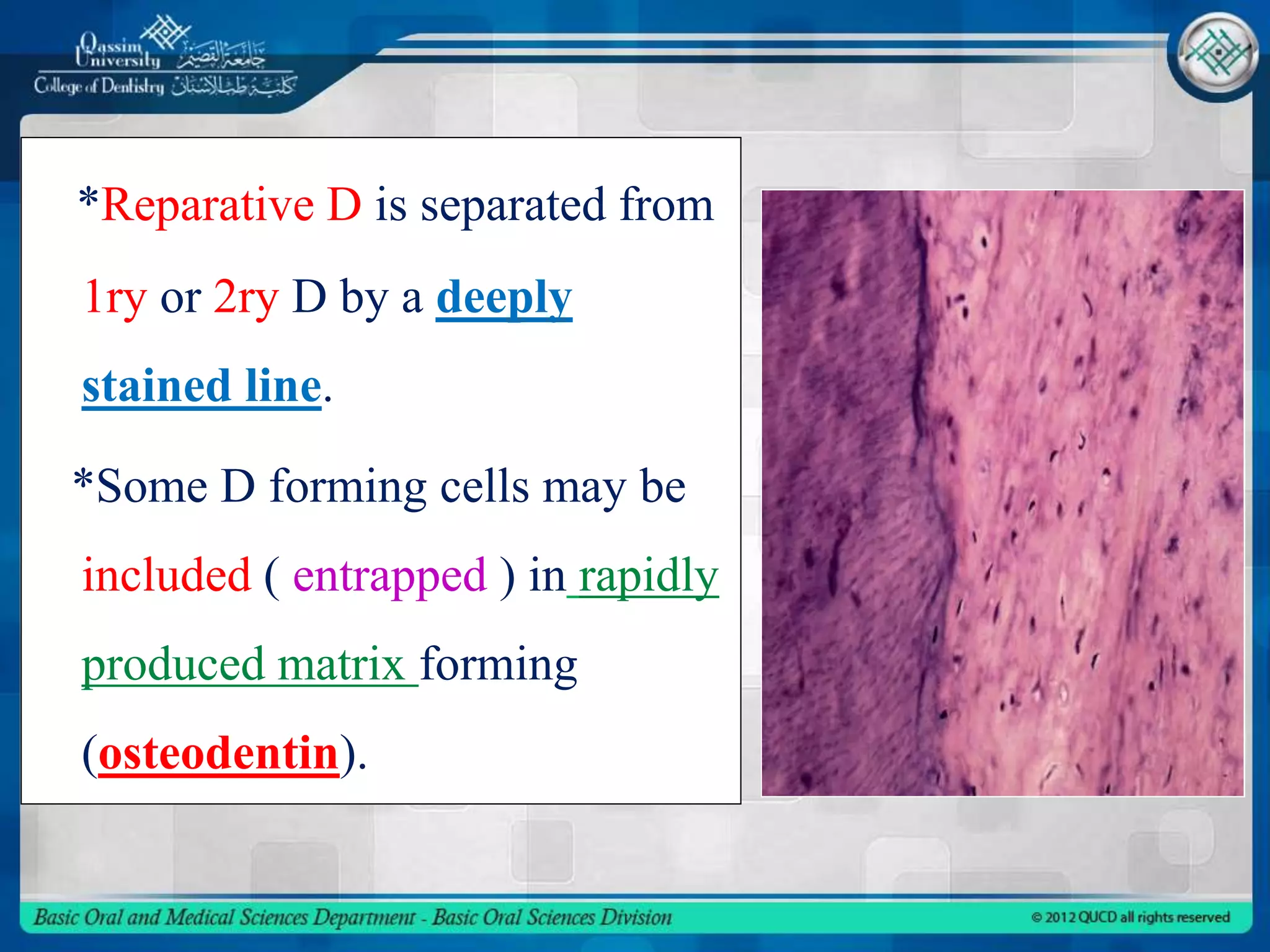 Qassim University جامعة القصيم
College of Dentistry كلية طب الأسنان

*Reparative D is separated from 1ry or 2ry D by a deeply stained line.

*Some D forming cells may be included ( entrapped ) in rapidly produced matrix forming (osteodentin).

Basic Oral and Medical Sciences Department - Basic Oral Sciences Division
© 2012 QUCD all rights reserved